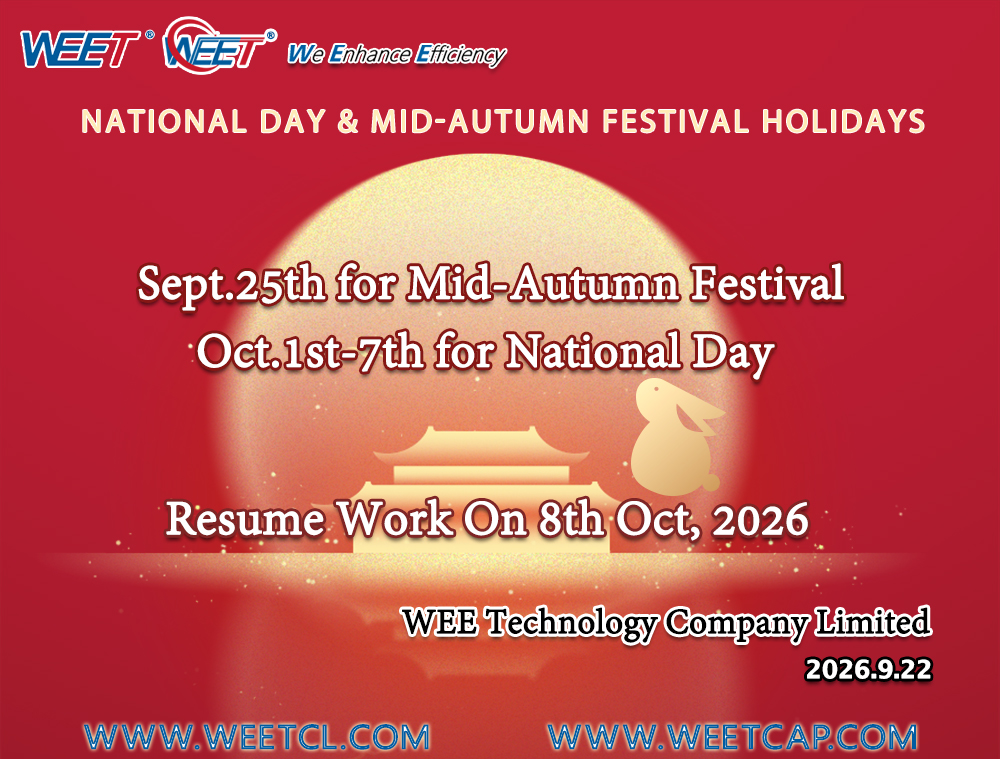 WEET® WEET® We Enhance Efficiency

NATIONAL DAY & MID-AUTUMN FESTIVAL HOLIDAYS

Sept.25th for Mid-Autumn Festival
Oct.1st-7th for National Day

Resume Work On 8th Oct, 2026

WEE Technology Company Limited
2026.9.22

WWW.WEETCL.COM WWW.WEETCAP.COM